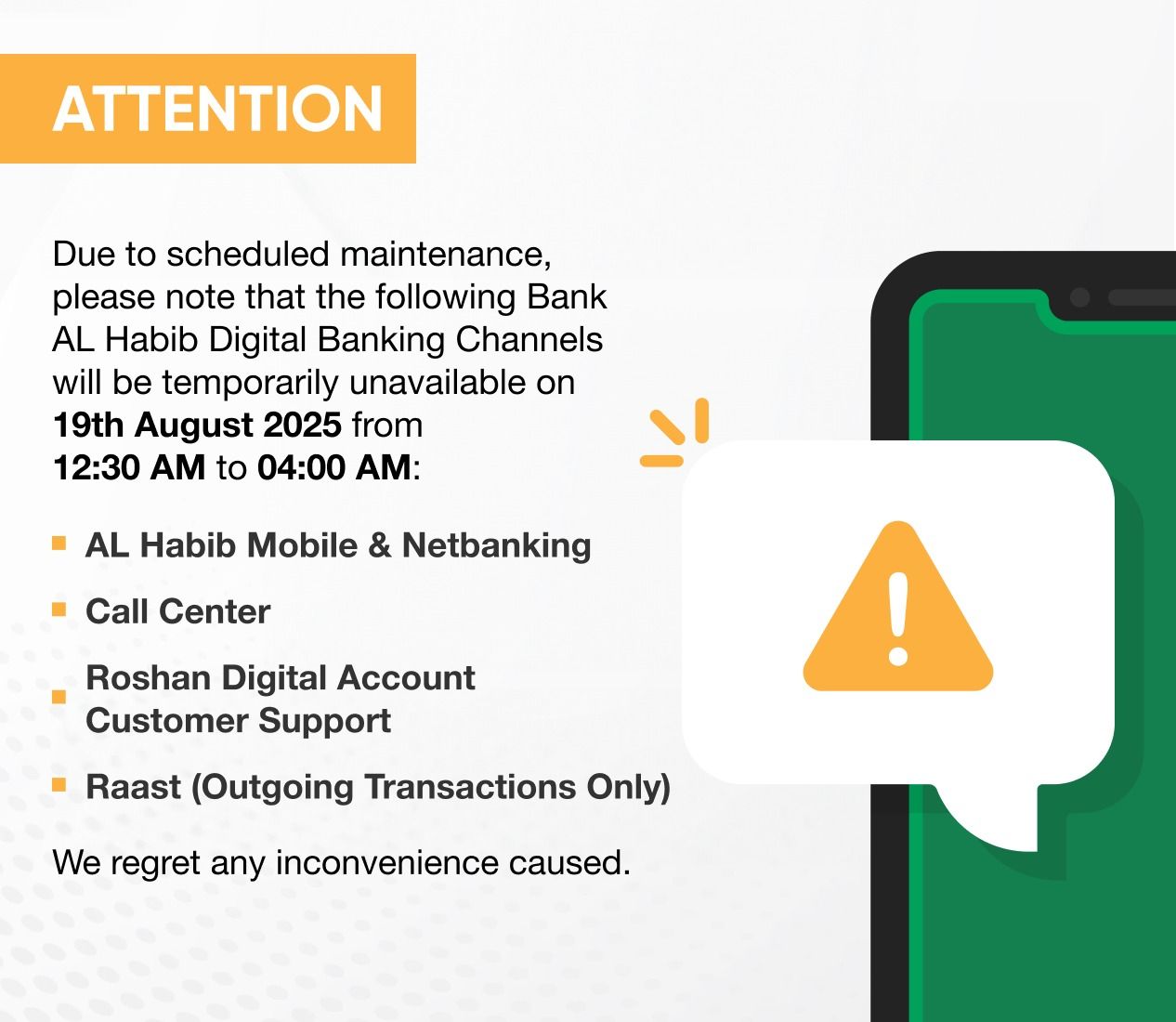 ATTENTION

Due to scheduled maintenance, please note that the following Bank AL Habib Digital Banking Channels will be temporarily unavailable on 19th August 2025 from 12:30 AM to 04:00 AM:

- AL Habib Mobile & Netbanking
- Call Center
- Roshan Digital Account Customer Support
- Raast (Outgoing Transactions Only)

We regret any inconvenience caused.